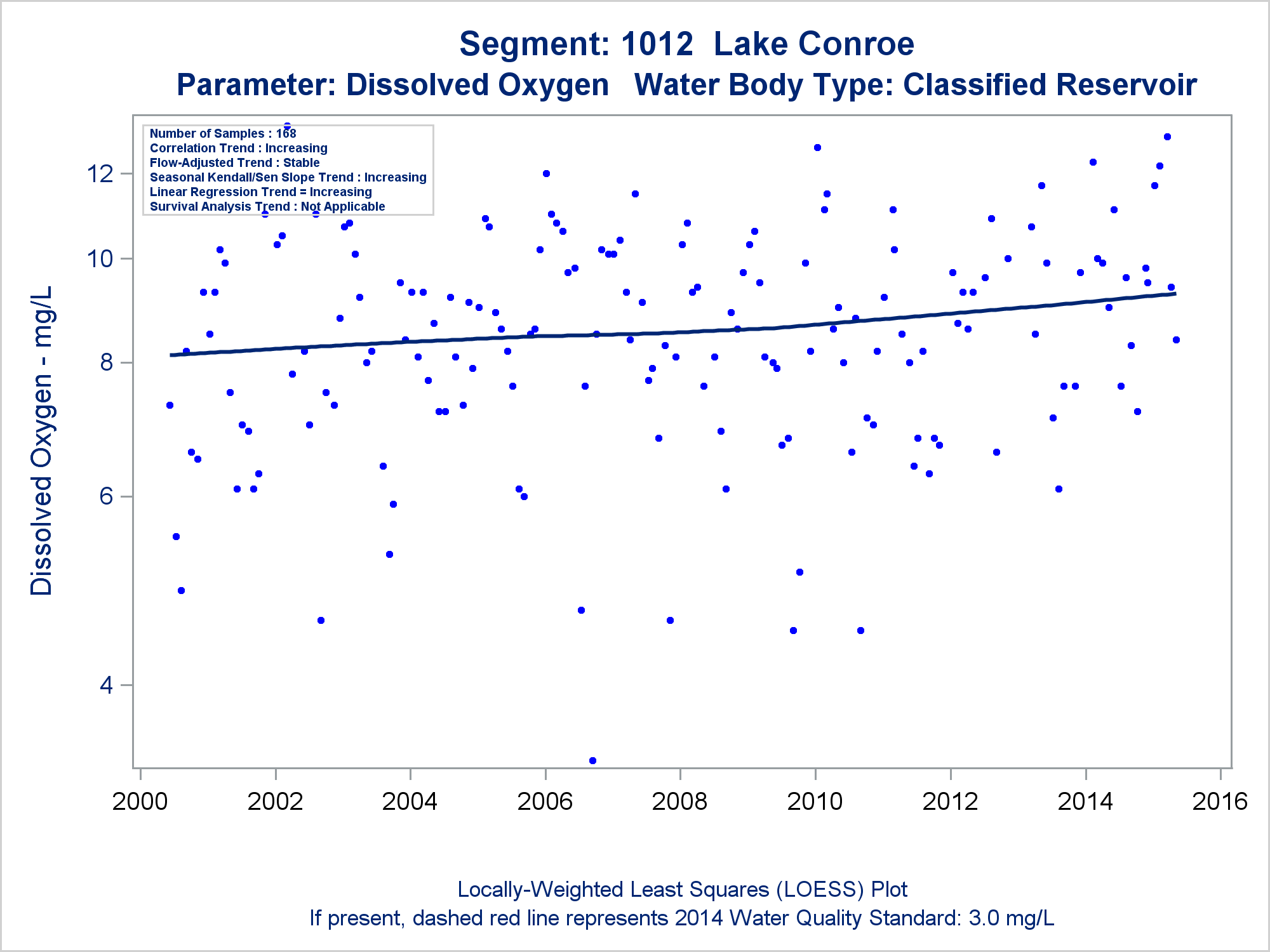 Segment: 1012 Lake Conroe
Parameter: Dissolved Oxygen Water Body Type: Classified Reservoir

Number of Samples : 168
Correlation Trend : Increasing
Flow-Adjusted Trend : Stable
Seasonal Kendall/Sen Slope Trend : Increasing
Linear Regression Trend = Increasing
Survival Analysis Trend : Not Applicable

Dissolved Oxygen - mg/L

12
10
8
6
4

2000 2002 2004 2006 2008 2010 2012 2014 2016

Locally-Weighted Least Squares (LOESS) Plot
If present, dashed red line represents 2014 Water Quality Standard: 3.0 mg/L